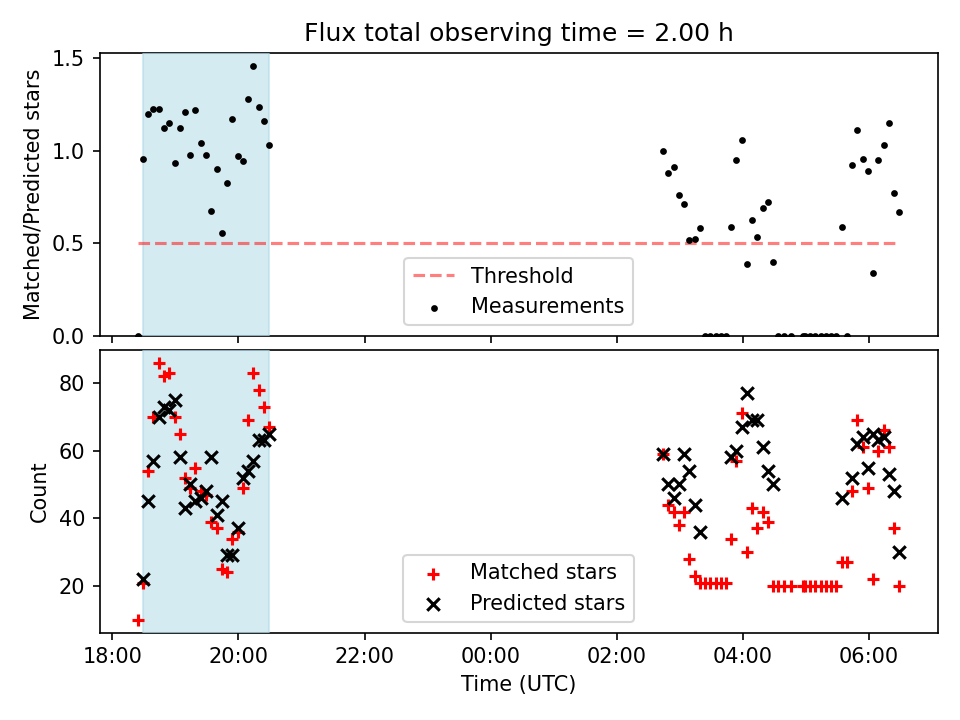 Flux total observing time = 2.00 h

Matched/Predicted stars

1.5
1.0
0.5
0.0

Threshold
Measurements

Count

80
60
40
20

Matched stars
Predicted stars

18:00
20:00
22:00
00:00
02:00
04:00
06:00

Time (UTC)